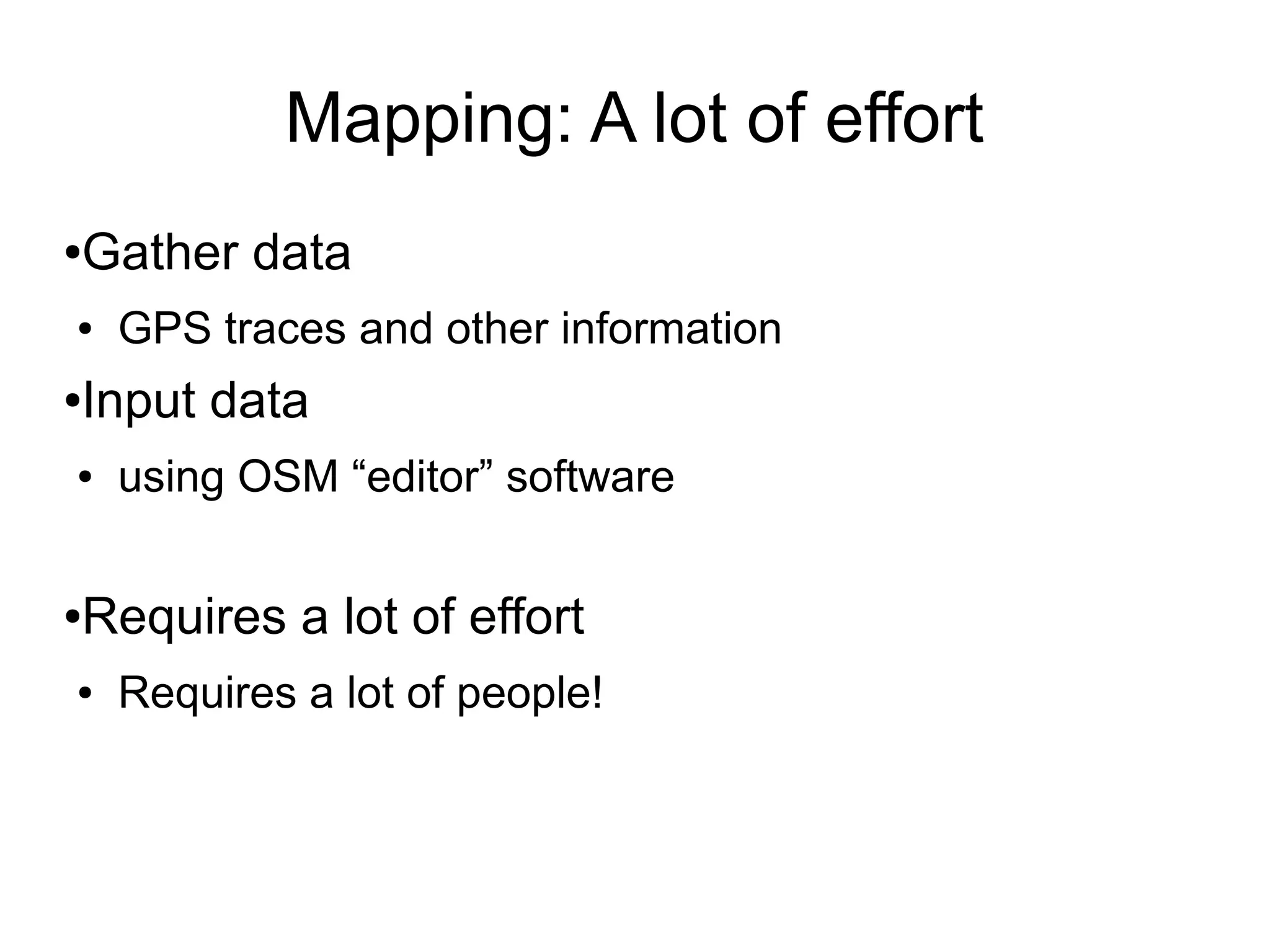 Mapping: A lot of effort

•Gather data

• GPS traces and other information

•Input data

• using OSM “editor” software

•Requires a lot of effort

• Requires a lot of people!